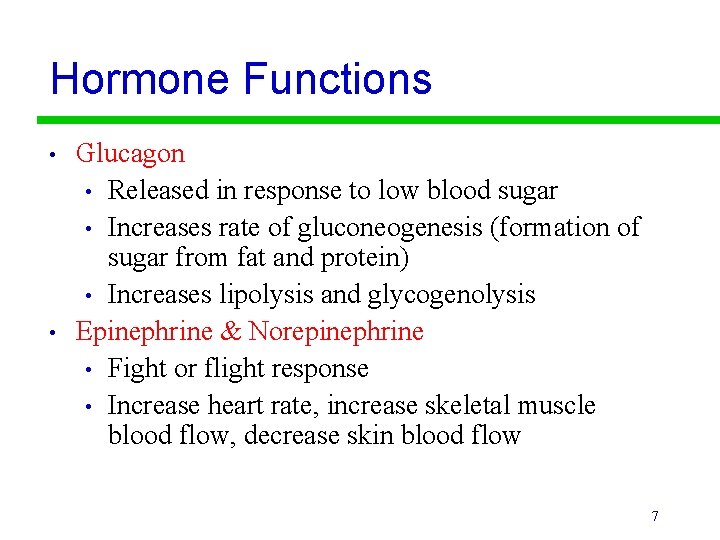 Hormone Functions

• Glucagon
  • Released in response to low blood sugar
  • Increases rate of gluconeogenesis (formation of sugar from fat and protein)
  • Increases lipolysis and glycogenolysis
• Epinephrine & Norepinephrine
  • Fight or flight response
  • Increase heart rate, increase skeletal muscle blood flow, decrease skin blood flow

7